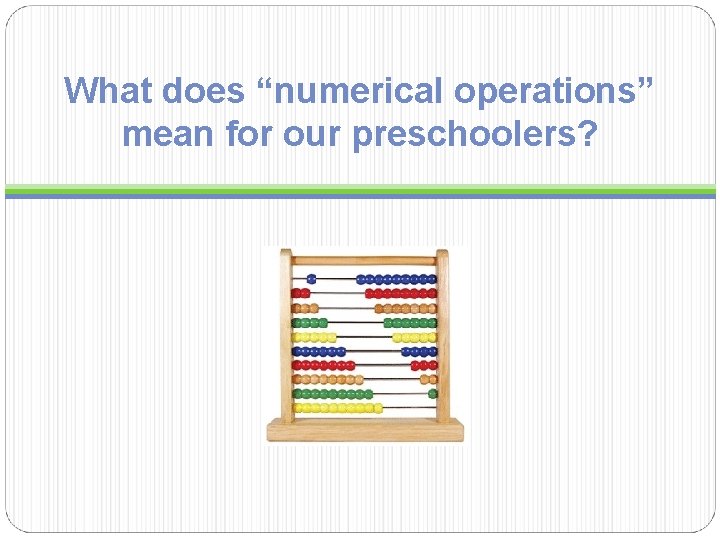 What does “numerical operations” mean for our preschoolers?